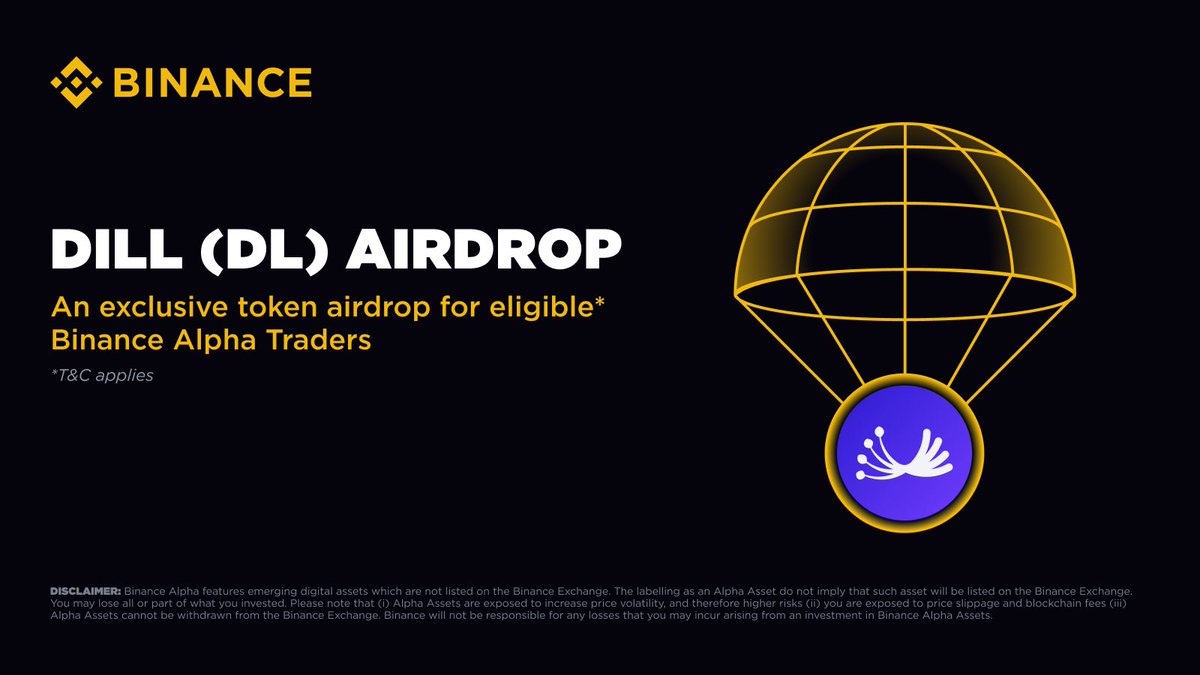 BINANCE

DILL (DL) AIRDROP

An exclusive token airdrop for eligible* Binance Alpha Traders

*T&C applies

DISCLAIMER: Binance Alpha features emerging digital assets which are not listed on the Binance Exchange. The labelling as an Alpha Asset do not imply that such asset will be listed on the Binance Exchange. You may lose all or part of what you invested. Please note that (i) Alpha Assets are exposed to increase price volatility, and therefore higher risks (ii) you are exposed to price slippage and blockchain fees (iii) Alpha Assets cannot be withdrawn from the Binance Exchange. Binance will not be responsible for any losses that you may incur arising from an investment in Binance Alpha Assets.